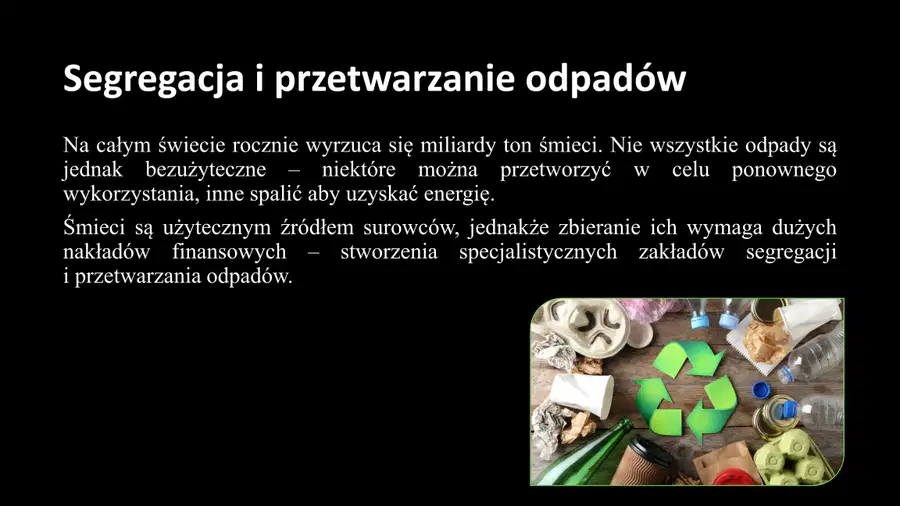 Segregacja i przetwarzanie odpadów

Na całym świecie rocznie wyrzuca się miliardy ton śmieci. Nie wszystkie odpady są jednak bezużyteczne – niektóre można przetworzyć w celu ponownego wykorzystania, inne spalić aby uzyskać energię.

Śmieci są użytecznym źródłem surowców, jednakże zbieranie ich wymaga dużych nakładów finansowych – stworzenia specjalistycznych zakładów segregacji i przetwarzania odpadów.